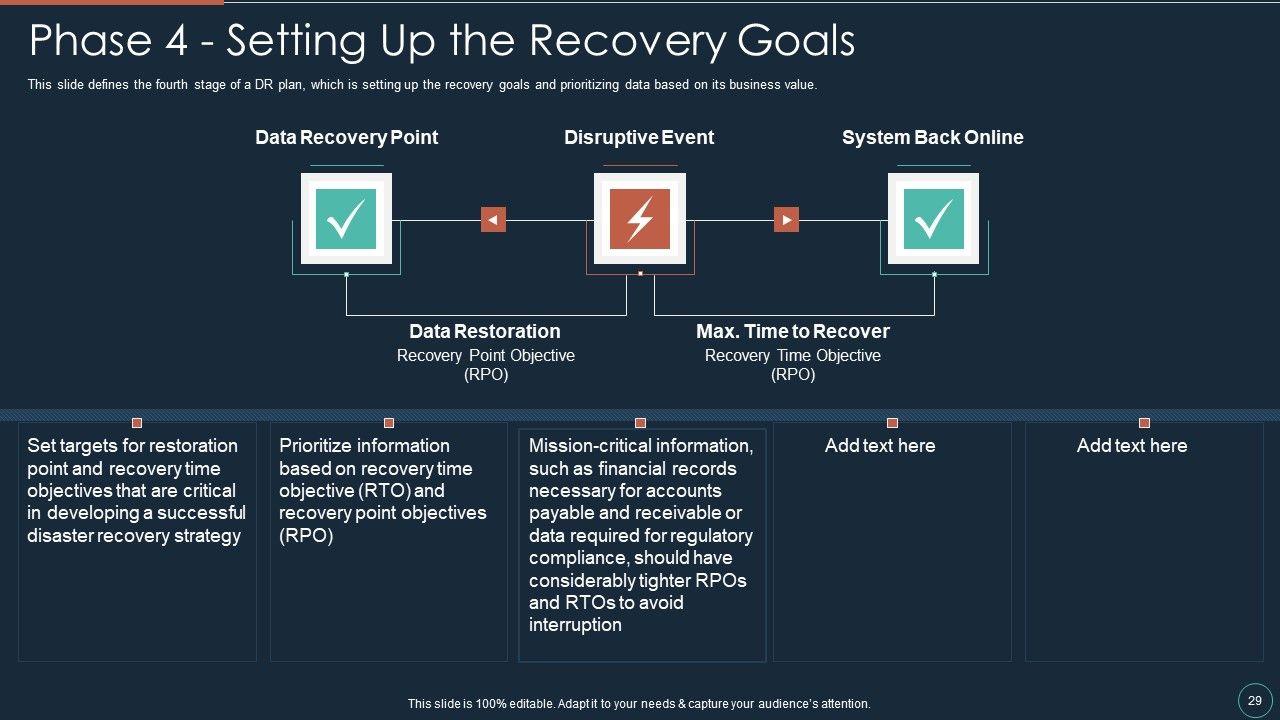 Phase 4 - Setting Up the Recovery Goals

This slide defines the fourth stage of a DR plan, which is setting up the recovery goals and prioritizing data based on its business value.

Data Recovery Point

Disruptive Event

System Back Online

Data Restoration
Recovery Point Objective (RPO)

Max. Time to Recover
Recovery Time Objective (RPO)

Set targets for restoration point and recovery time objectives that are critical in developing a successful disaster recovery strategy

Prioritize information based on recovery time objective (RTO) and recovery point objectives (RPO)

Mission-critical information, such as financial records necessary for accounts payable and receivable or data required for regulatory compliance, should have considerably tighter RPOs and RTOs to avoid interruption

Add text here

Add text here

This slide is 100% editable. Adapt it to your needs & capture your audience's attention.

29